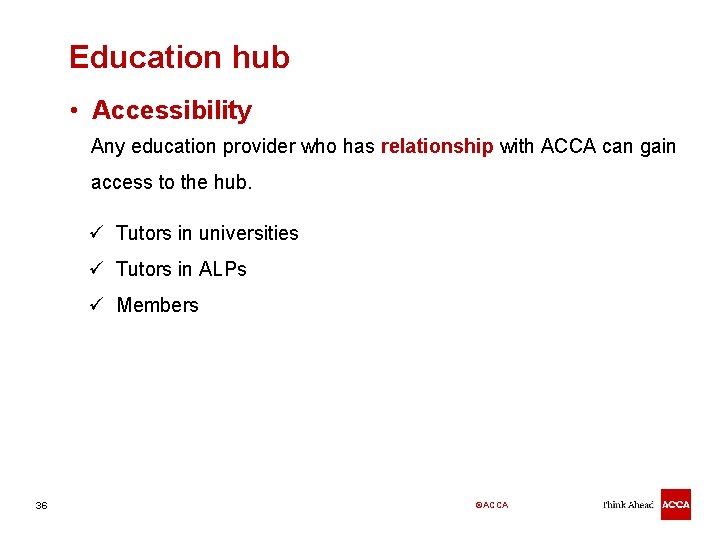 Education hub

• Accessibility

Any education provider who has relationship with ACCA can gain access to the hub.

✓ Tutors in universities
✓ Tutors in ALPs
✓ Members

36

©ACCA

Think Ahead ACCA